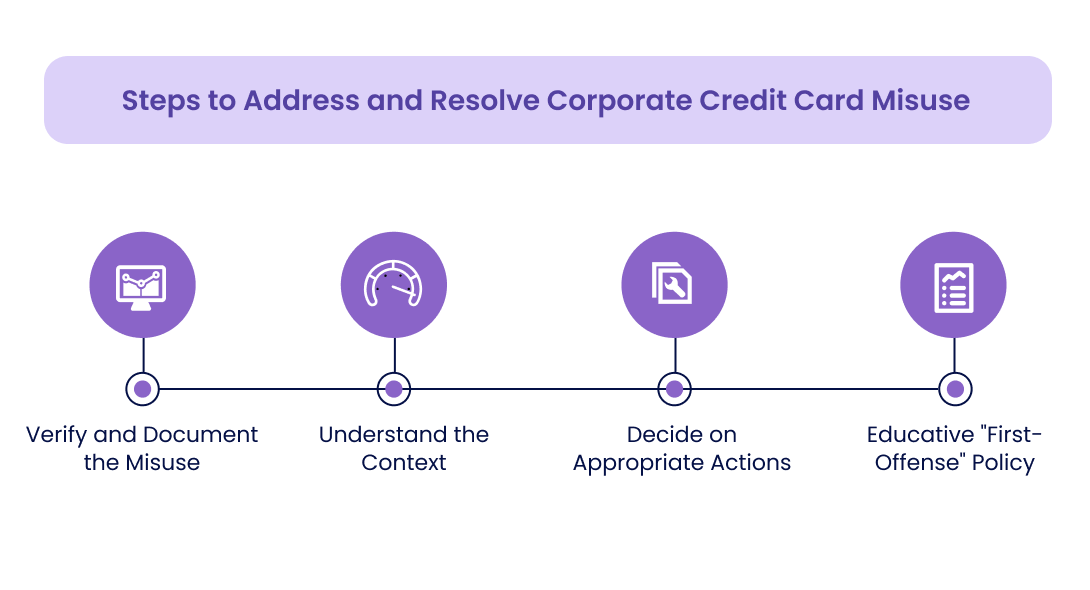 Steps to Address and Resolve Corporate Credit Card Misuse

Verify and Document the Misuse

Understand the Context

Decide on Appropriate Actions

Educative "First-Offense" Policy